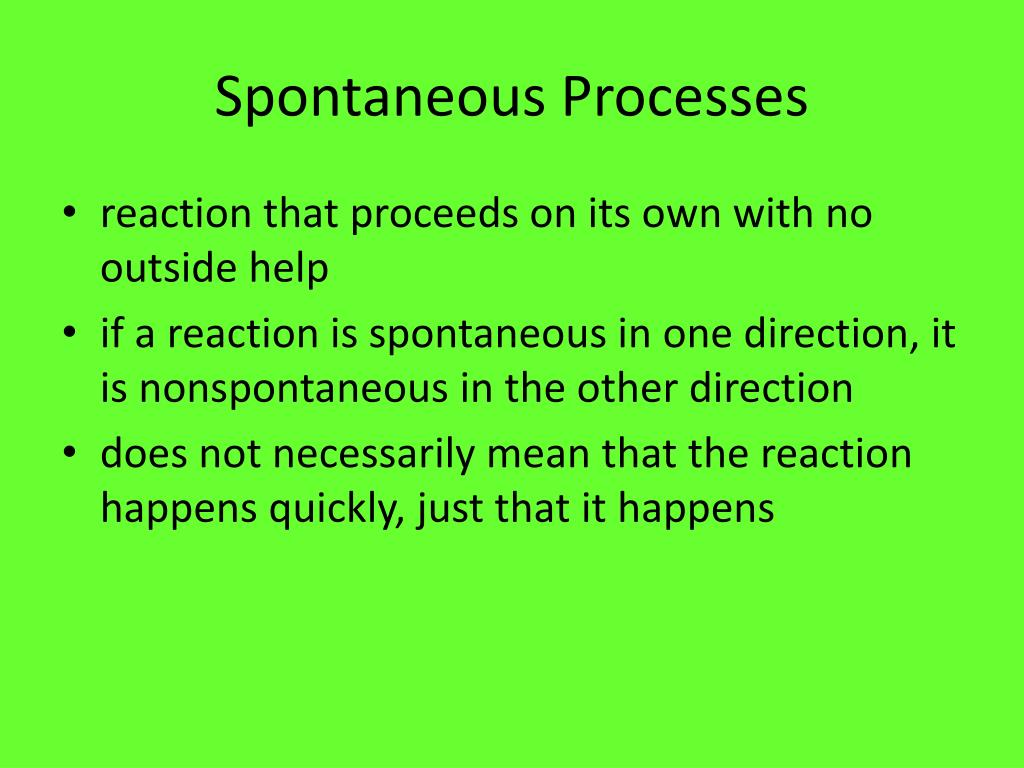 Spontaneous Processes

• reaction that proceeds on its own with no outside help
• if a reaction is spontaneous in one direction, it is nonspontaneous in the other direction
• does not necessarily mean that the reaction happens quickly, just that it happens